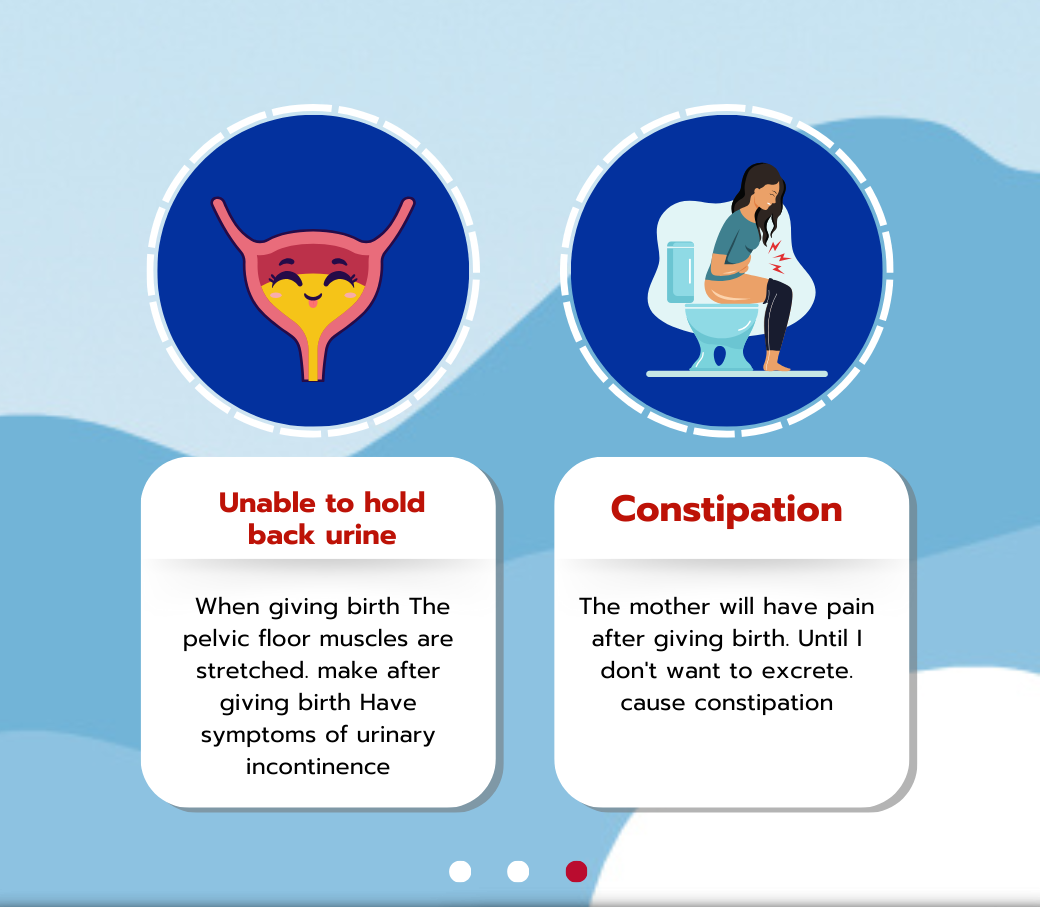 Unable to hold back urine

When giving birth The pelvic floor muscles are stretched. make after giving birth Have symptoms of urinary incontinence

Constipation

The mother will have pain after giving birth. Until I don't want to excrete. cause constipation